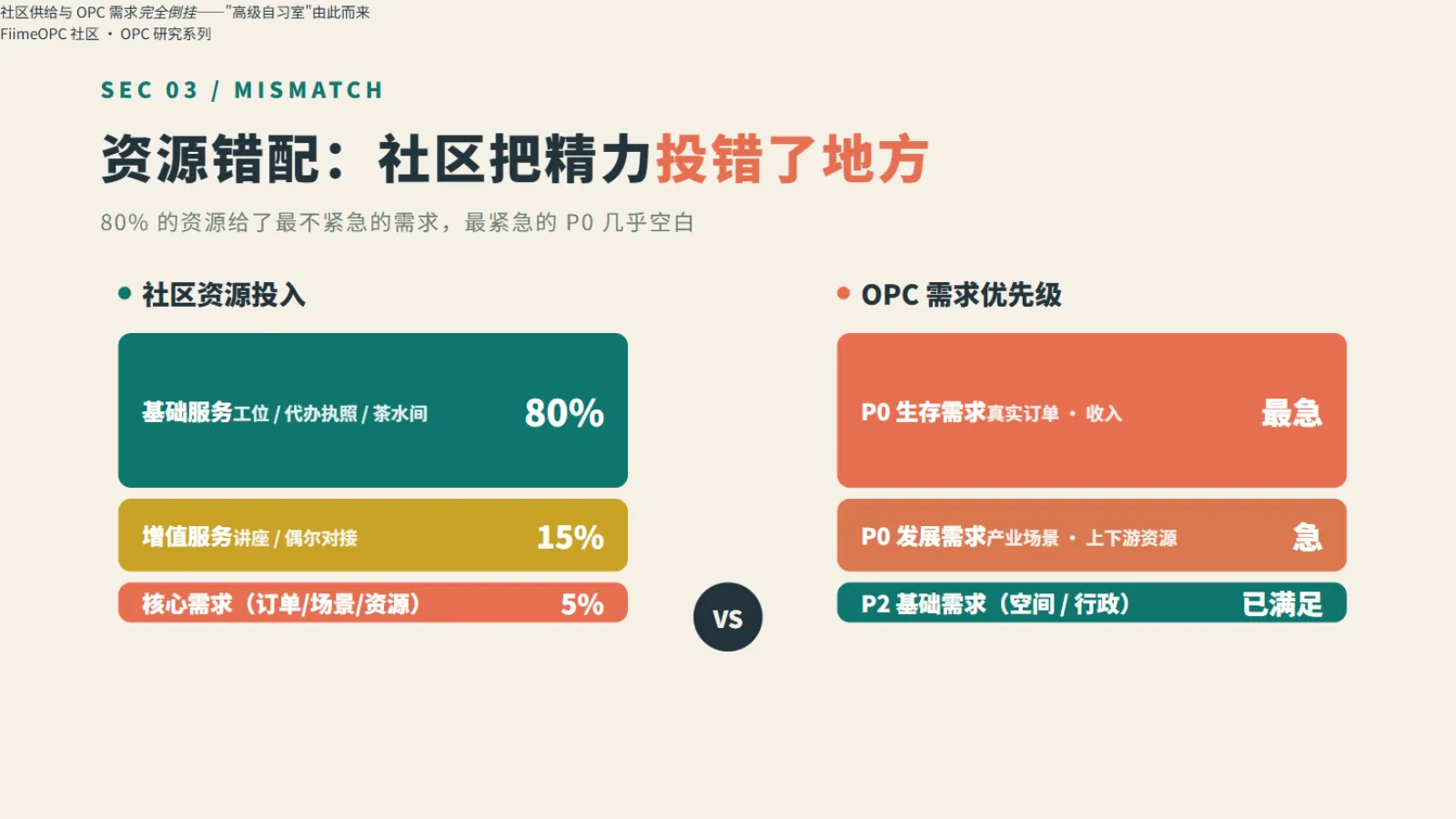 社区供给与 OPC 需求完全倒挂——"高级自习室"由此而来
FiimeOPC 社区 · OPC 研究系列

SEC 03 / MISMATCH

资源错配：社区把精力投错了地方

80% 的资源给了最不紧急的需求，最紧急的 P0 几乎空白

• 社区资源投入

基础服务工位 / 代办执照 / 茶水间 80%

增值服务讲座 / 偶尔对接 15%

核心需求（订单/场景/资源） 5%

VS

• OPC 需求优先级

P0 生存需求真实订单 · 收入 最急

P0 发展需求产业场景 · 上下游资源 急

P2 基础需求（空间 / 行政） 已满足